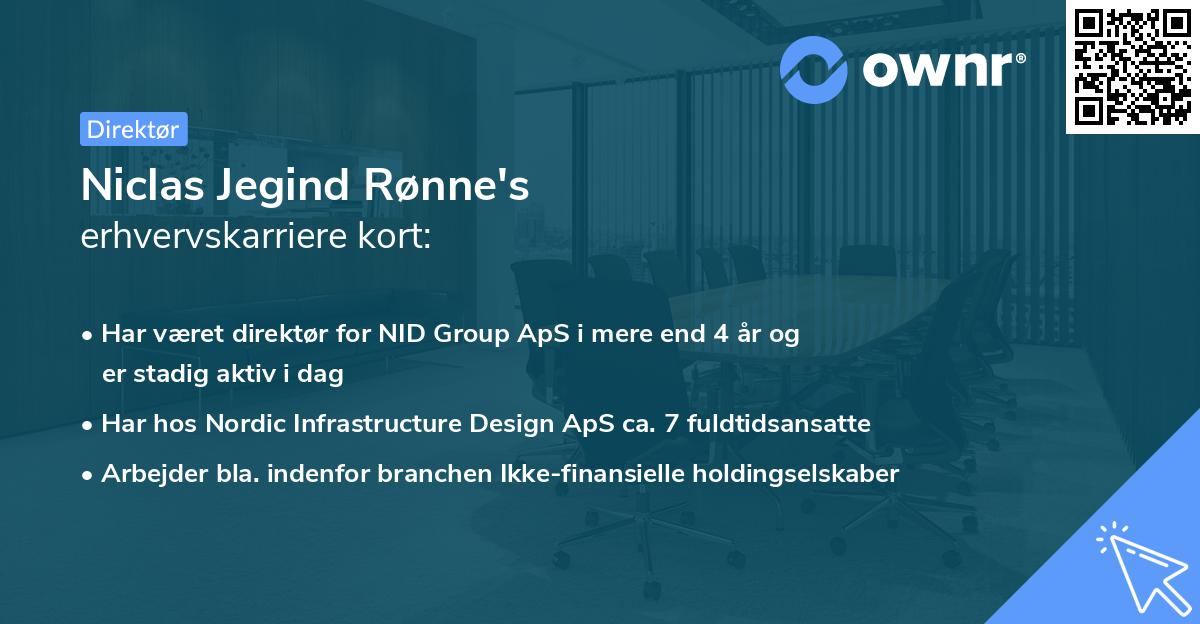 ownr®

Direktør

Niclas Jegind Rønne's
erhvervskarriere kort:

• Har været direktør for NID Group ApS i mere end 4 år og er stadig aktiv i dag
• Har hos Nordic Infrastructure Design ApS ca. 7 fuldtidsansatte
• Arbejder bla. indenfor branchen Ikke-finansielle holdingselskaber